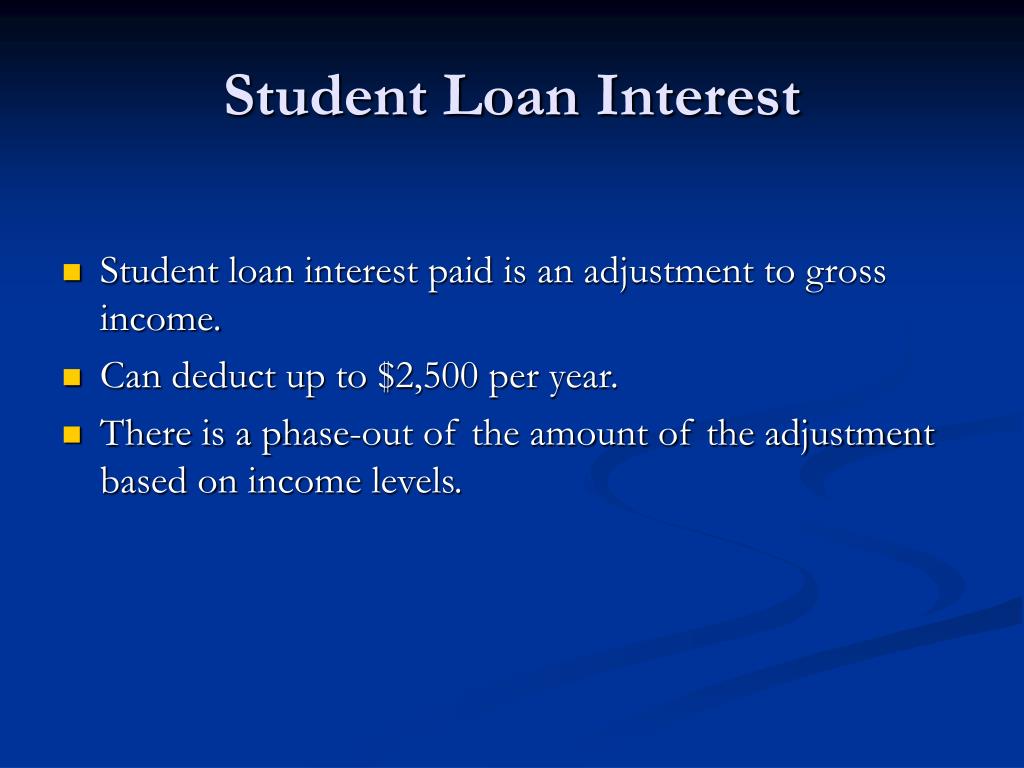 Student Loan Interest

- Student loan interest paid is an adjustment to gross income.
- Can deduct up to \$2,500 per year.
- There is a phase-out of the amount of the adjustment based on income levels.